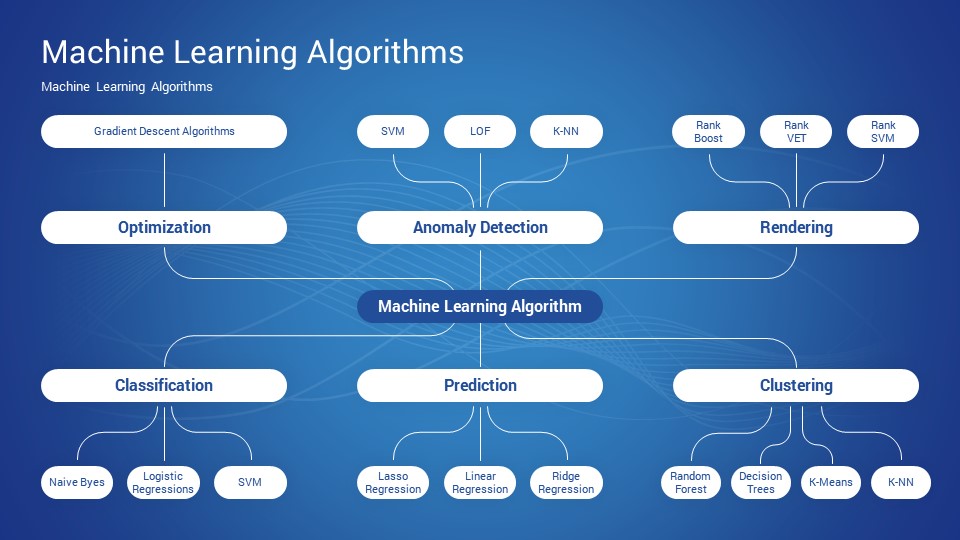 Machine Learning Algorithms

Machine Learning Algorithms

Gradient Descent Algorithms

SVM

LOF

K-NN

Rank Boost

Rank VET

Rank SVM

Optimization

Anomaly Detection

Rendering

Machine Learning Algorithm

Classification

Prediction

Clustering

Naive Byes

Logistic Regressions

SVM

Lasso Regression

Linear Regression

Ridge Regression

Random Forest

Decision Trees

K-Means

K-NN